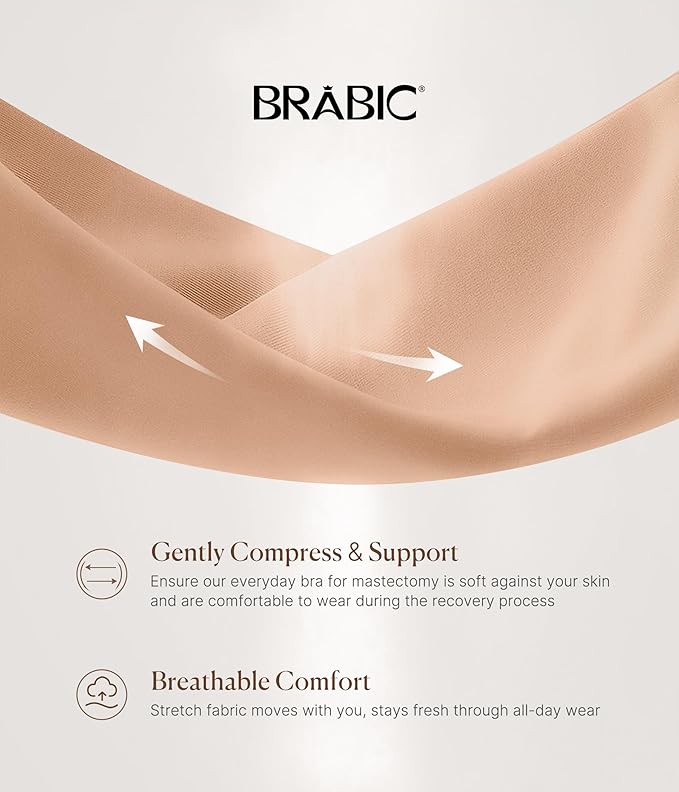 BRABIC®

Gently Compress & Support
Ensure our everyday bra for mastectomy is soft against your skin and are comfortable to wear during the recovery process

Breathable Comfort
Stretch fabric moves with you, stays fresh through all-day wear